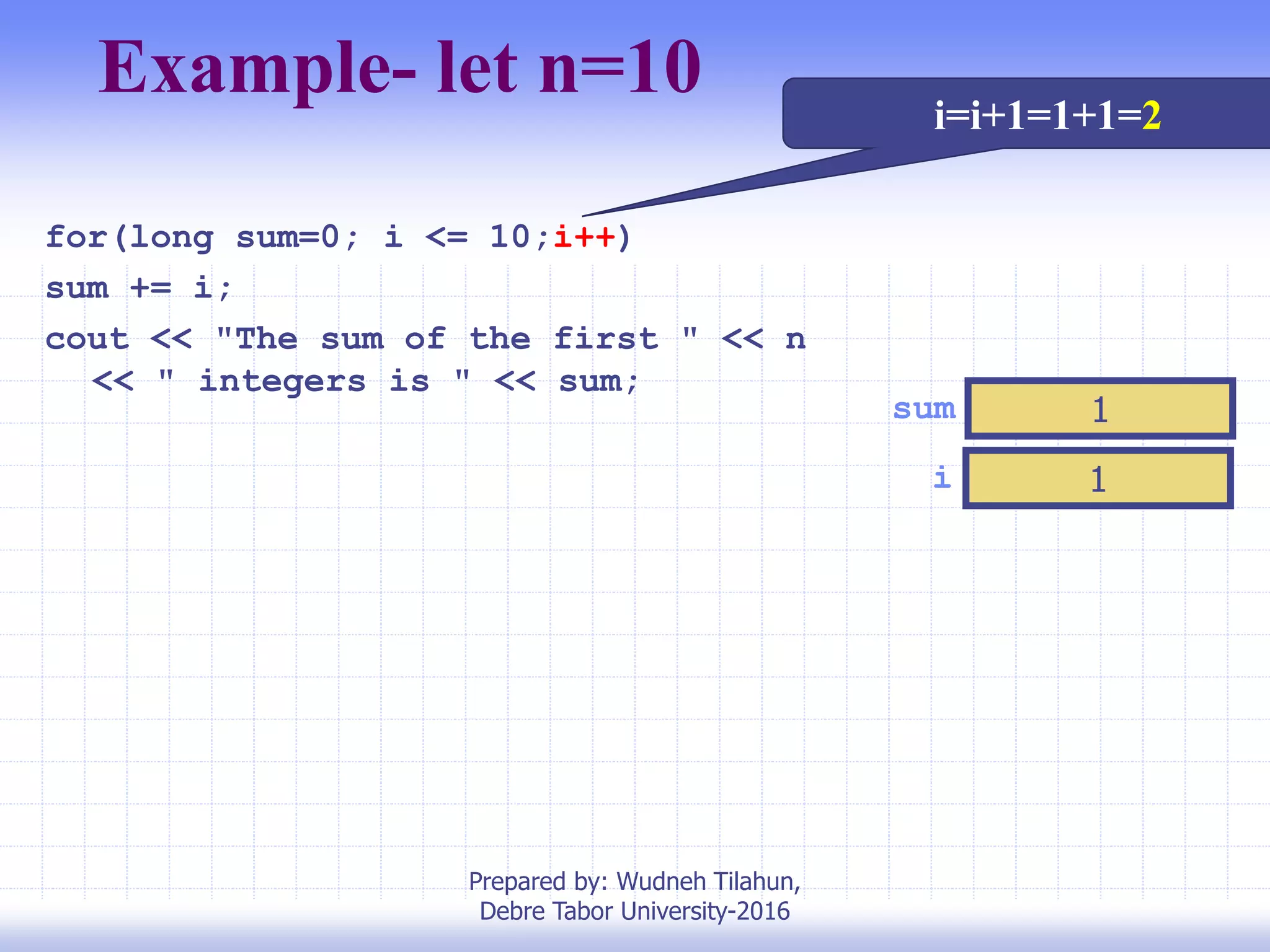 Example- let n=10

i=i+1=1+1=2

for(long sum=0; i <= 10;i++)
sum += i;
cout << "The sum of the first " << n
<< " integers is " << sum;

sum 1

i 1

Prepared by: Wudneh Tilahun,
Debre Tabor University-2016